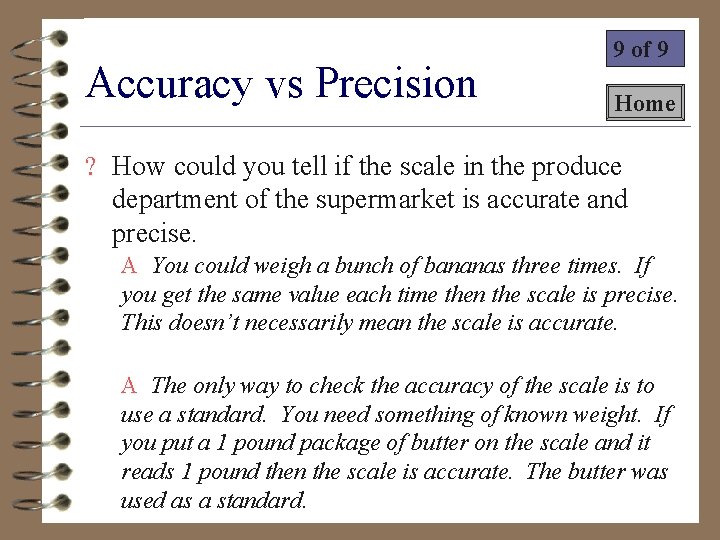 9 of 9

Accuracy vs Precision

Home

? How could you tell if the scale in the produce department of the supermarket is accurate and precise.

A You could weigh a bunch of bananas three times. If you get the same value each time then the scale is precise. This doesn't necessarily mean the scale is accurate.

A The only way to check the accuracy of the scale is to use a standard. You need something of known weight. If you put a 1 pound package of butter on the scale and it reads 1 pound then the scale is accurate. The butter was used as a standard.